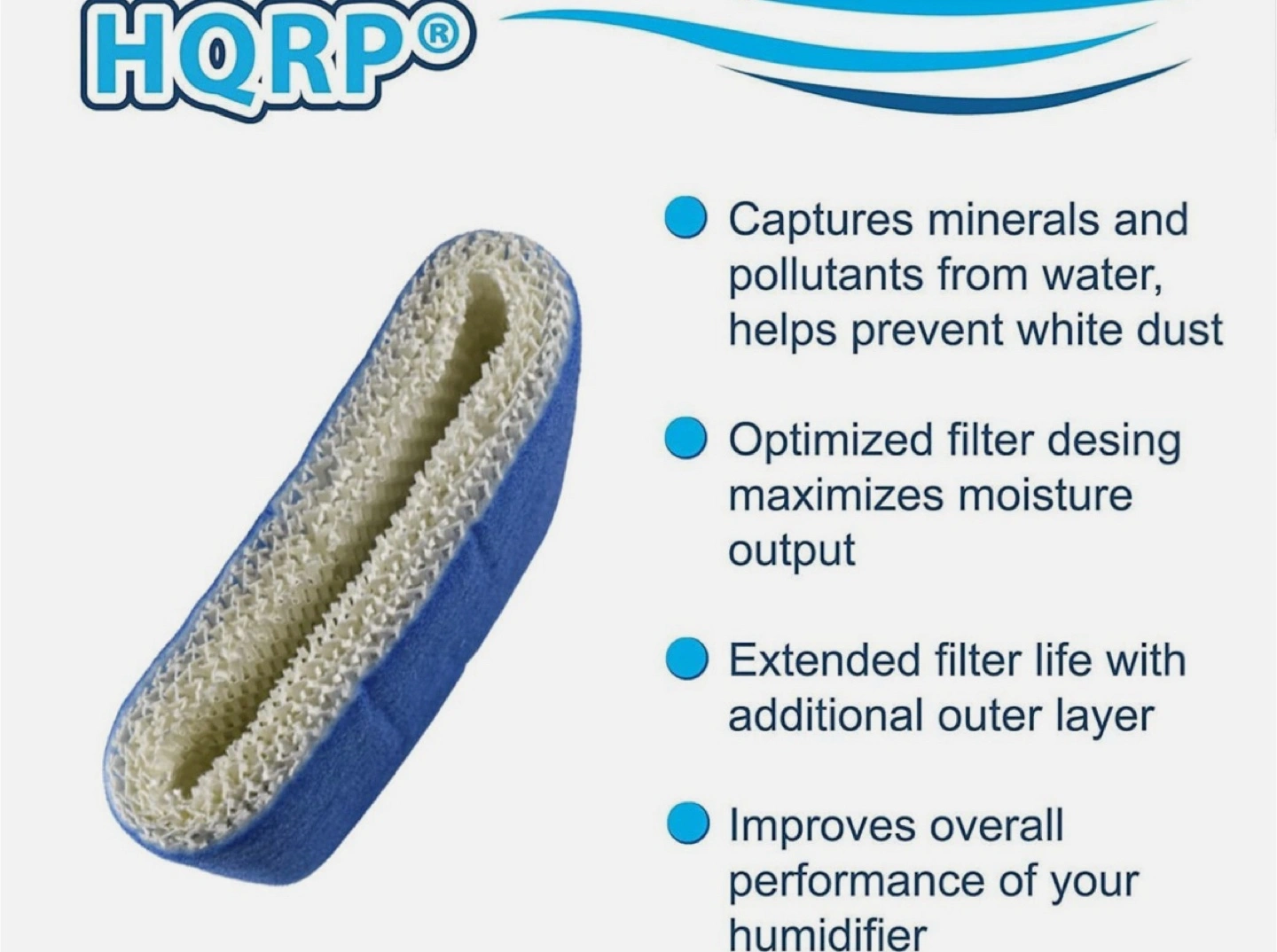 HQRP®

Captures minerals and pollutants from water, helps prevent white dust

Optimized filter desing maximizes moisture output

Extended filter life with additional outer layer

Improves overall performance of your humidifier